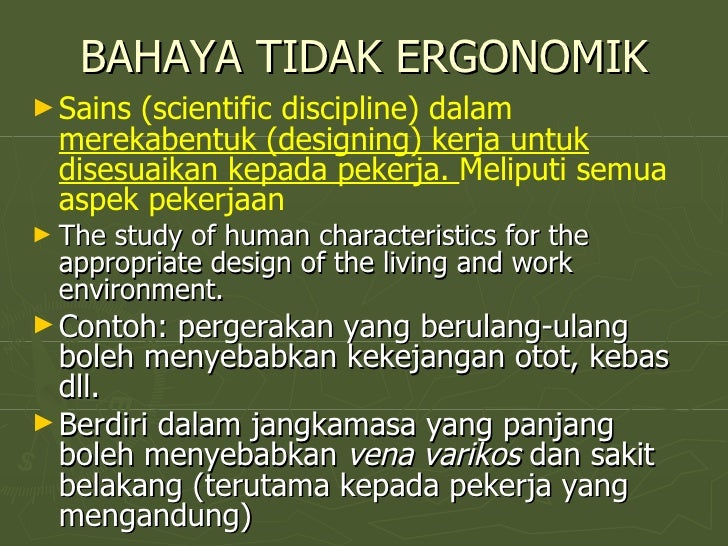 BAHAYA TIDAK ERGONOMIK

► Sains (scientific discipline) dalam merekabentuk (designing) kerja untuk disesuaikan kepada pekerja. Meliputi semua aspek pekerjaan

► The study of human characteristics for the appropriate design of the living and work environment.

► Contoh: pergerakan yang berulang-ulang boleh menyebabkan kekejangan otot, kebas dll.

► Berdiri dalam jangkamasa yang panjang boleh menyebabkan vena varikos dan sakit belakang (terutama kepada pekerja yang mengandung)